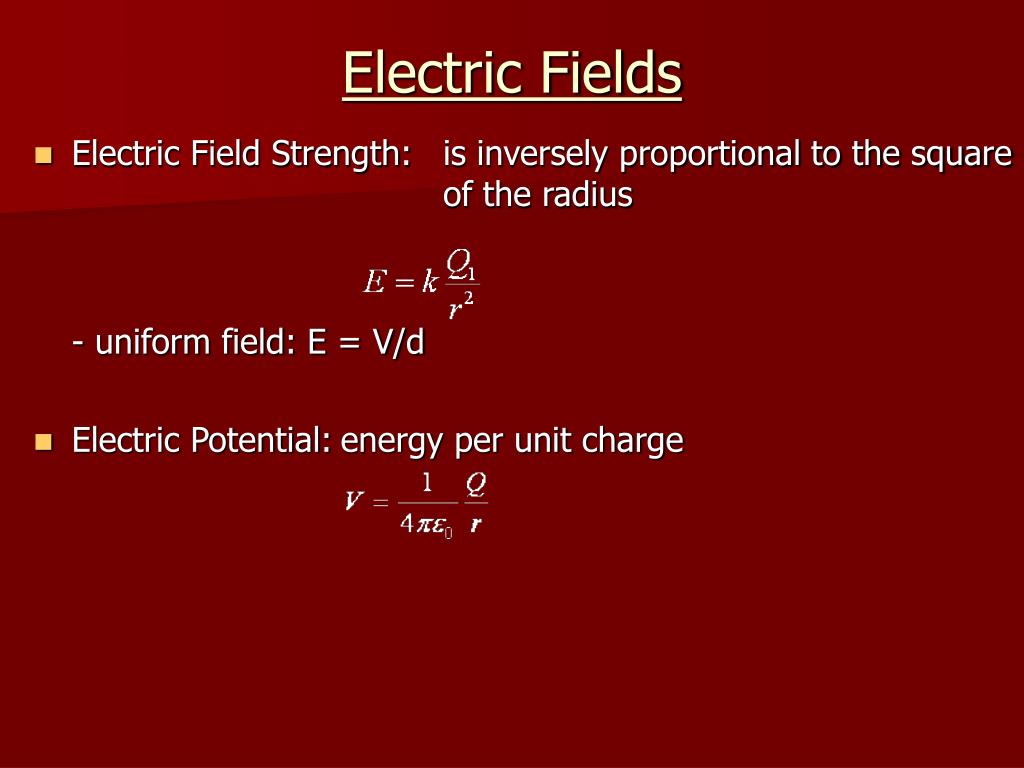 Electric Fields

Electric Field Strength: is inversely proportional to the square of the radius

$E = k\frac{Q_1}{r^2}$

- uniform field: E = V/d

Electric Potential: energy per unit charge

$V = \frac{1}{4\pi\varepsilon_0}\frac{Q}{r}$